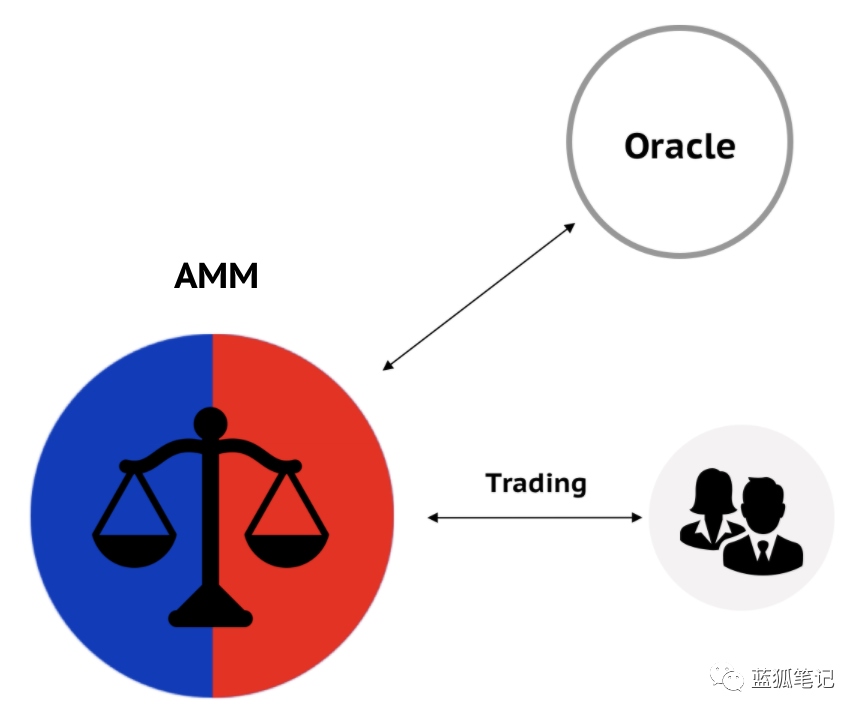 Oracle

AMM

Trading

蓝狐笔记